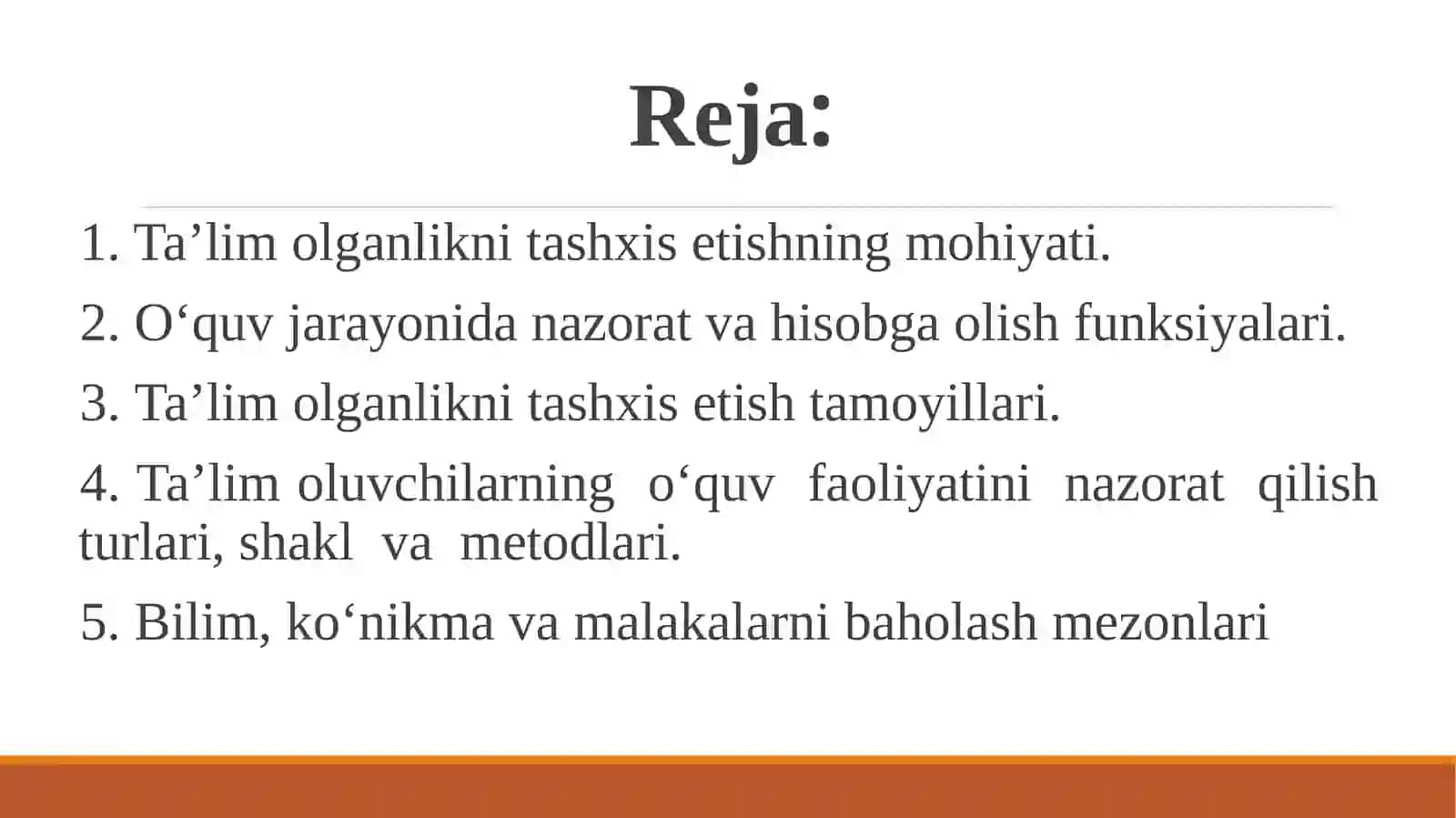 Reja:

1. Ta’lim olganlikni tashxis etishning mohiyati.

2. O‘quv jarayonida nazorat va hisobga olish funksiyalari.

3. Ta’lim olganlikni tashxis etish tamoyillari.

4. Ta’lim oluvchilarning o‘quv faoliyatini nazorat qilish turlari, shakl va metodlari.

5. Bilim, ko‘nikma va malakalarni baholash mezonlari